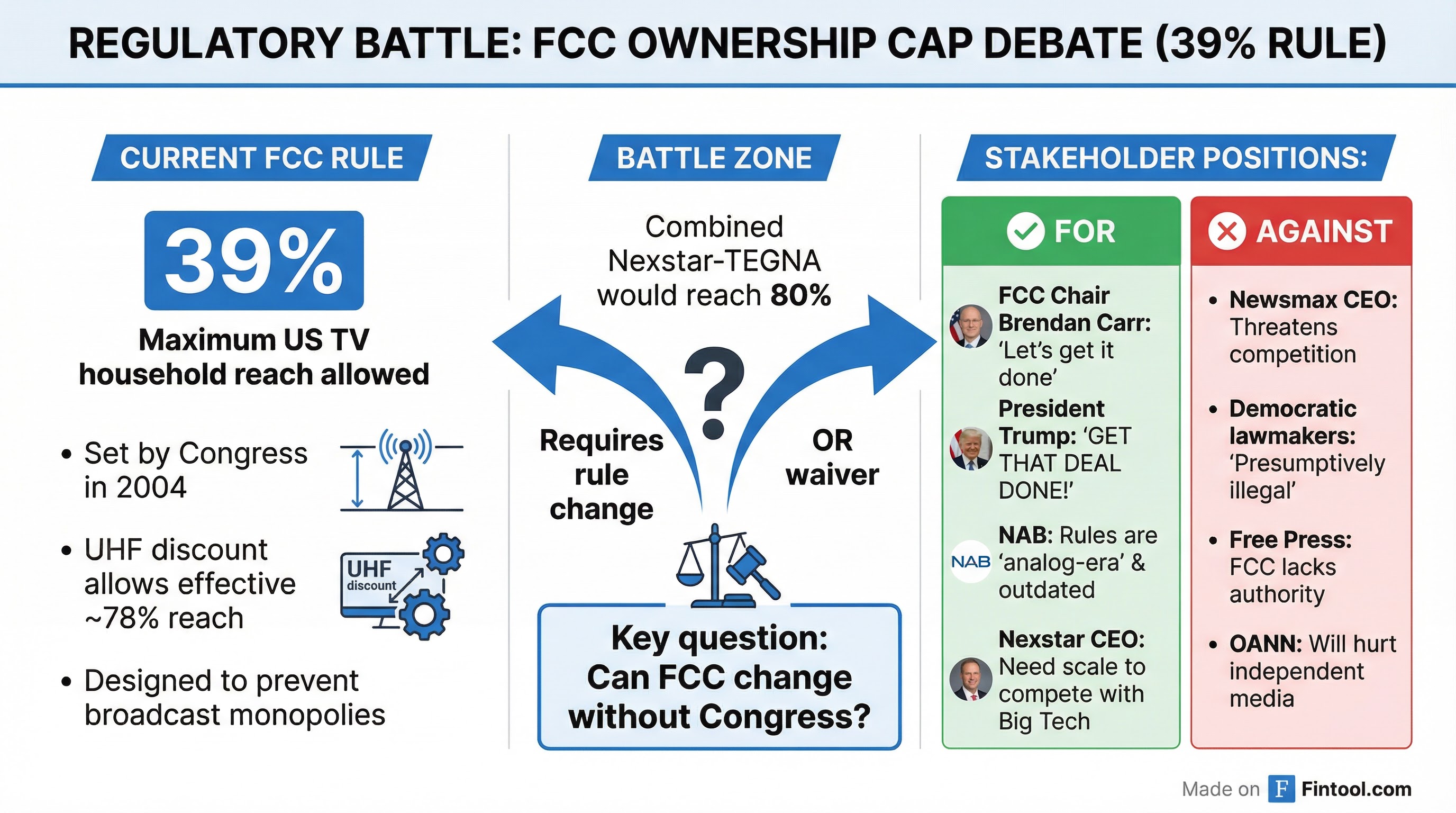 REGULATORY BATTLE: FCC OWNERSHIP CAP DEBATE (39% RULE)

CURRENT FCC RULE

39%

Maximum US TV household reach allowed

• Set by Congress in 2004

• UHF discount allows effective ~78% reach

UHF discount

• Designed to prevent broadcast monopolies

BATTLE ZONE

Combined Nexstar-TEGNA would reach 80%

?

Requires rule change

OR waiver

Key question: Can FCC change without Congress?

STAKEHOLDER POSITIONS:

FOR

FCC Chair Brendan Carr: 'Let's get it done'

President Trump: 'GET THAT DEAL DONE!'

NAB

NAB: Rules are 'analog-era' & outdated

Nexstar CEO: Need scale to compete with Big Tech

AGAINST

• Newsmax CEO: Threatens competition

• Democratic lawmakers: 'Presumptively illegal'

• Free Press: FCC lacks authority

• OANN: Will hurt independent media

Made on F Fintool.com